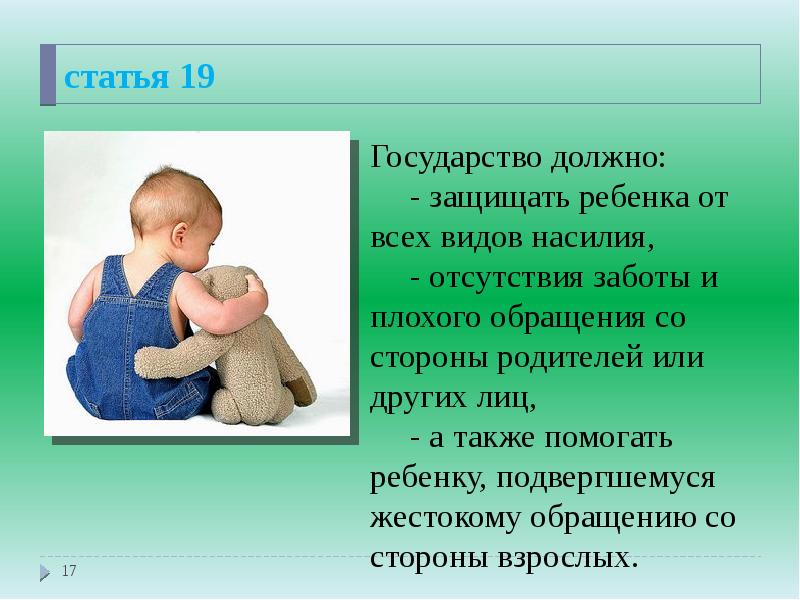 статья 19

Государство должно:

- защищать ребенка от всех видов насилия,

- отсутствия заботы и плохого обращения со стороны родителей или других лиц,

- а также помогать ребенку, подвергшемуся жестокому обращению со стороны взрослых.

17